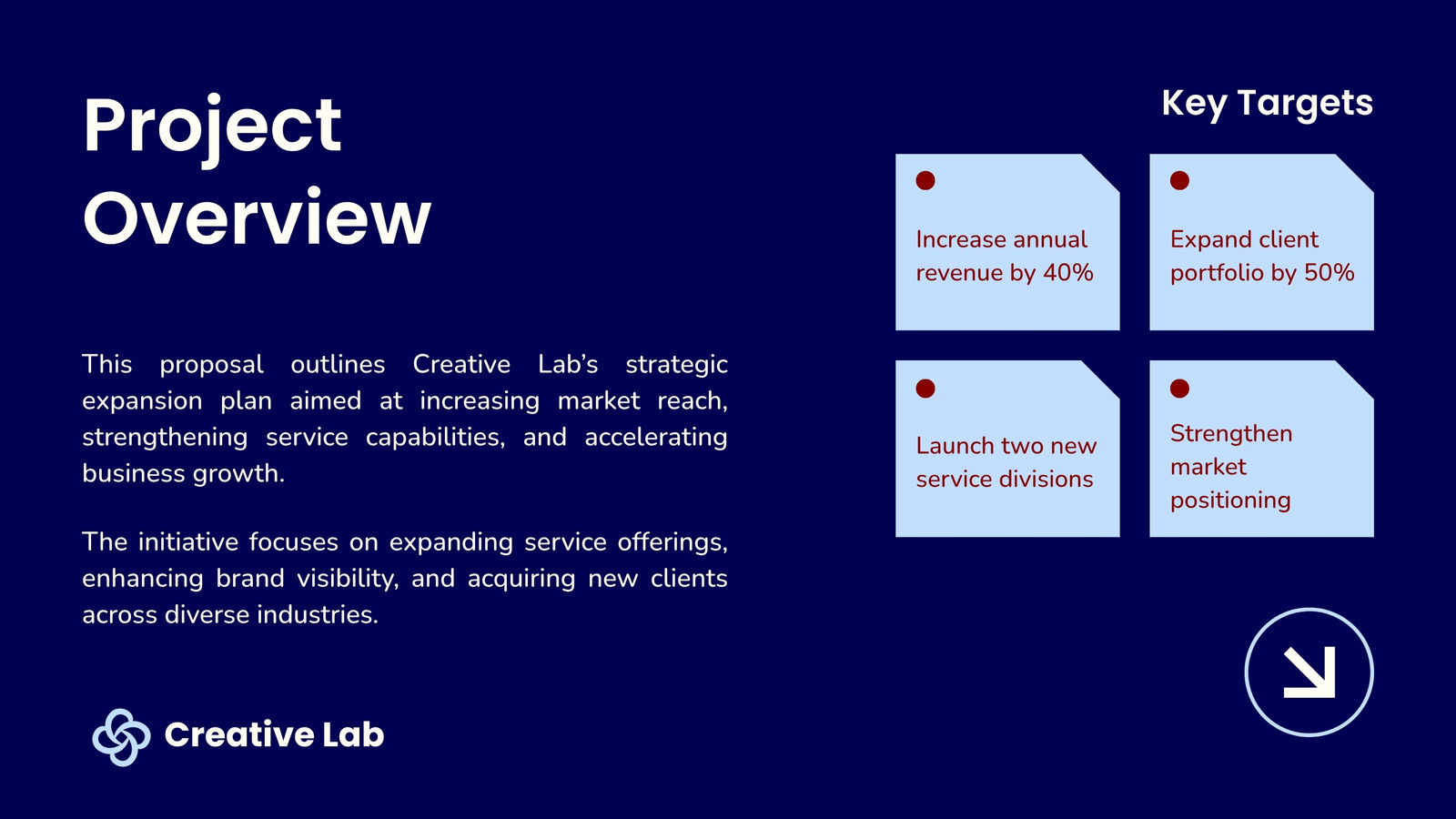 Project Overview

This proposal outlines Creative Lab’s strategic expansion plan aimed at increasing market reach, strengthening service capabilities, and accelerating business growth.

The initiative focuses on expanding service offerings, enhancing brand visibility, and acquiring new clients across diverse industries.

Creative Lab

Key Targets

Increase annual revenue by 40%

Expand client portfolio by 50%

Launch two new service divisions

Strengthen market positioning